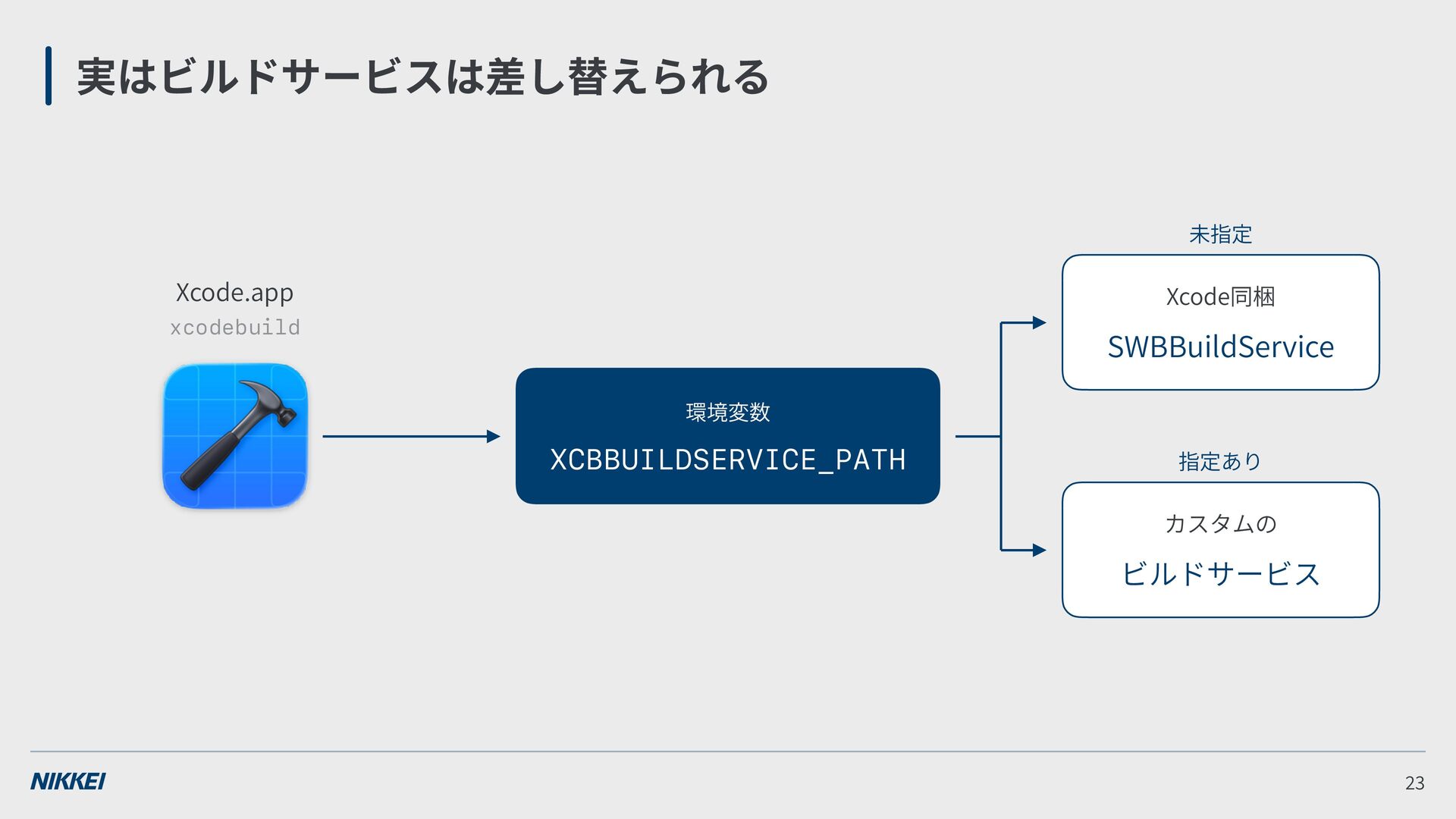 実はビルドサービスは差し替えられる

Xcode.app

xcodebuild

環境変数

XCBBUILDSERVICE_PATH

未指定

Xcode同梱

SWBBuildService

指定あり

カスタムの

ビルドサービス

NIKKEI

23